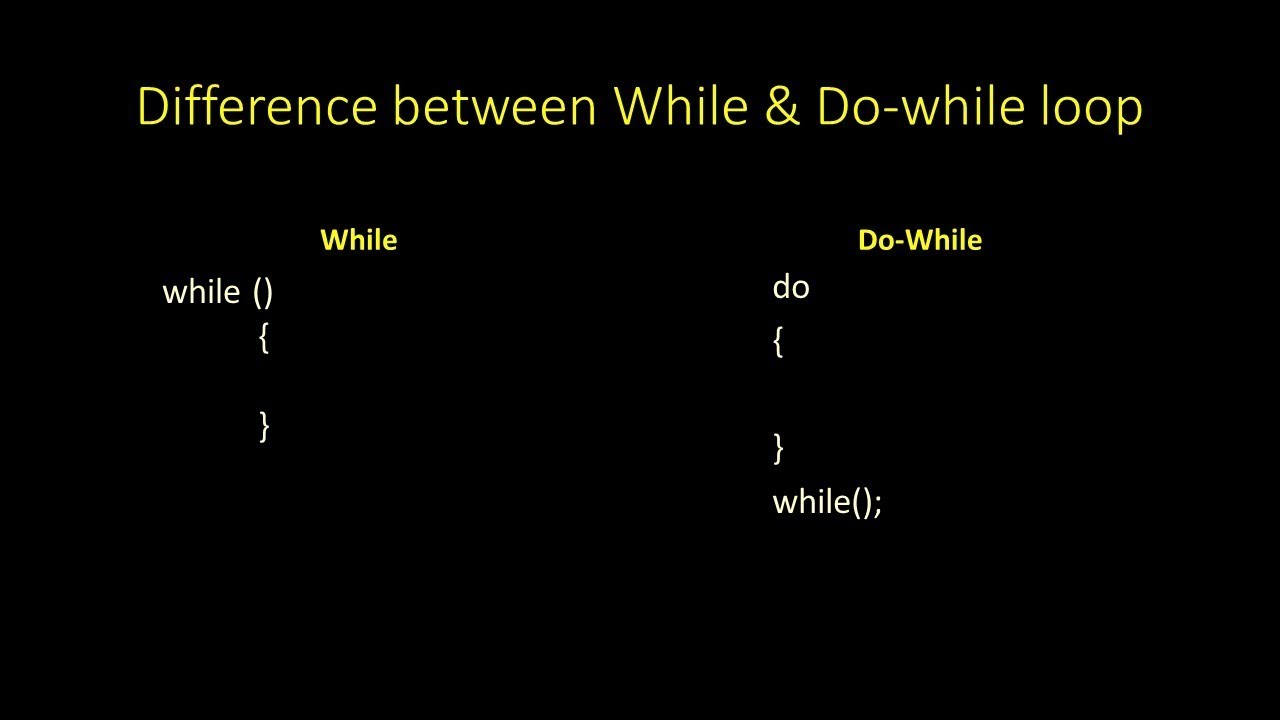 Difference between While & Do-while loop

While

while ()
{

}

Do-While

do
{

}
while();